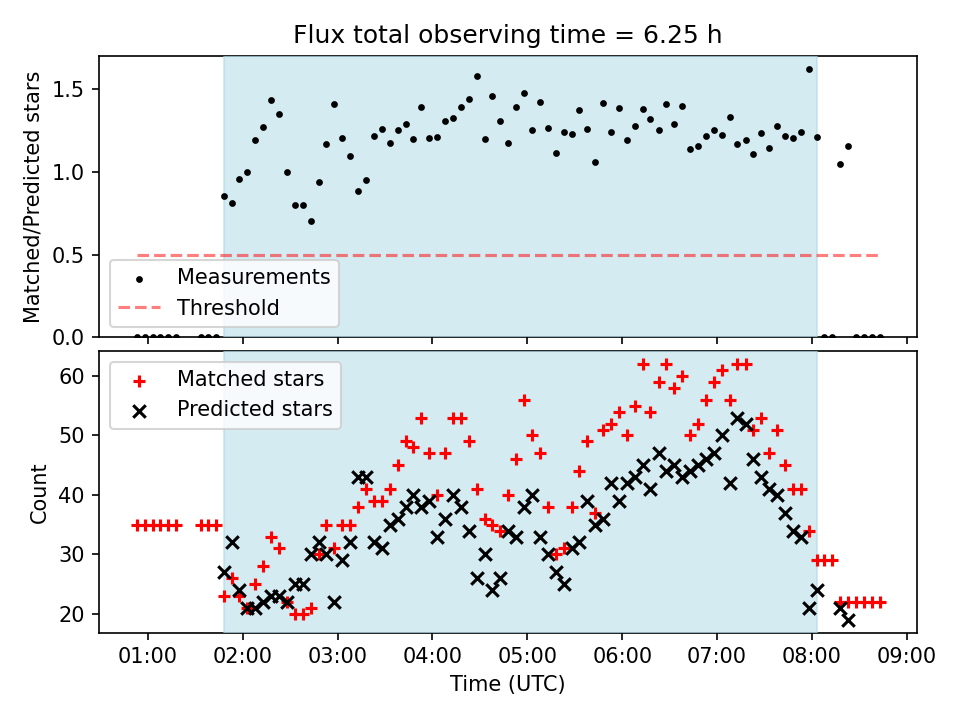 Flux total observing time = 6.25 h

Matched/Predicted stars

1.5
1.0
0.5
0.0

Measurements
Threshold

Count

60
50
40
30
20

Matched stars
Predicted stars

01:00
02:00
03:00
04:00
05:00
06:00
07:00
08:00
09:00

Time (UTC)